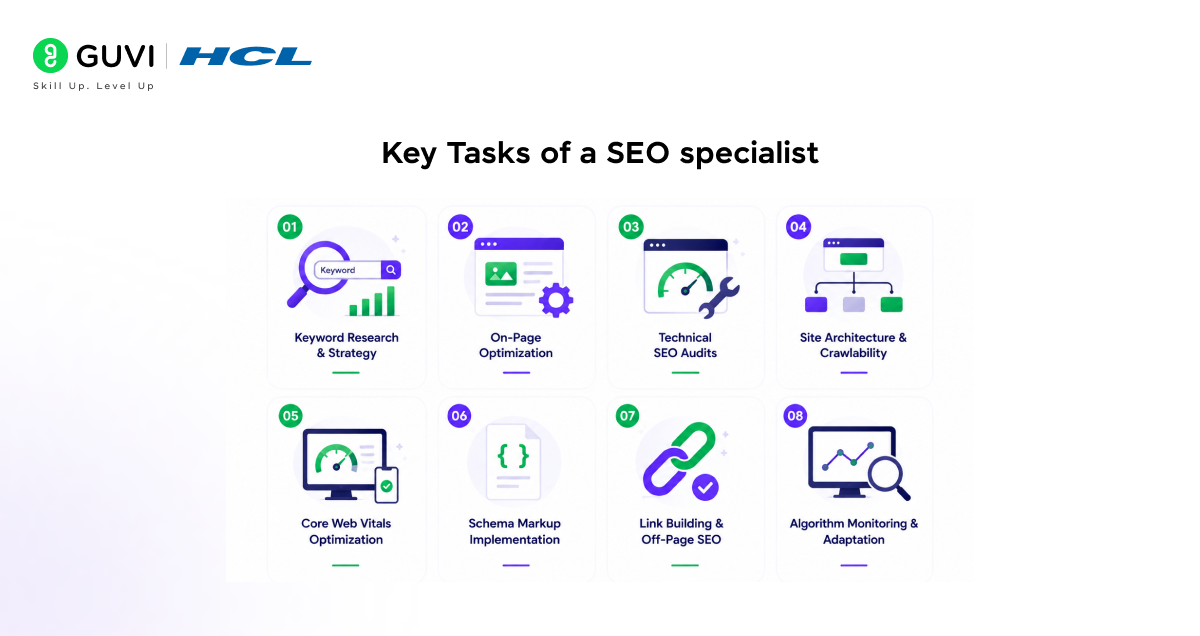 GUVI | HCL
Skill Up. Level Up

Key Tasks of a SEO specialist

01
Keyword
Keyword Research & Strategy

02
On-Page Optimization

03
Technical SEO Audits

04
Site Architecture & Crawlability

05
Core Web Vitals Optimization

06
{ }
Schema Markup Implementation

07
Link Building & Off-Page SEO

08
Algorithm Monitoring & Adaptation